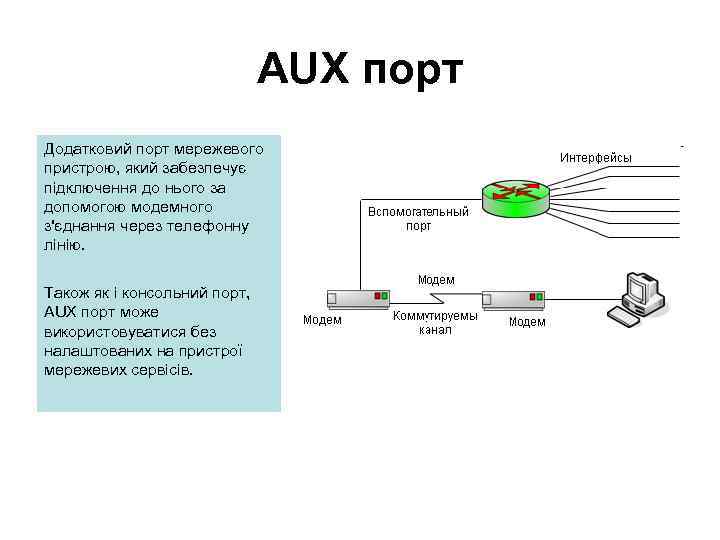 AUX порт

Додатковий порт мережевого пристрою, який забезпечує підключення до нього за допомогою модемного з'єднання через телефонну лінію.

Також як і консольний порт, AUX порт може використовуватися без налаштованих на пристрої мережевих сервісів.

Интерфейсы

Вспомогательный порт

Модем

Модем

Коммутируемы канал

Модем